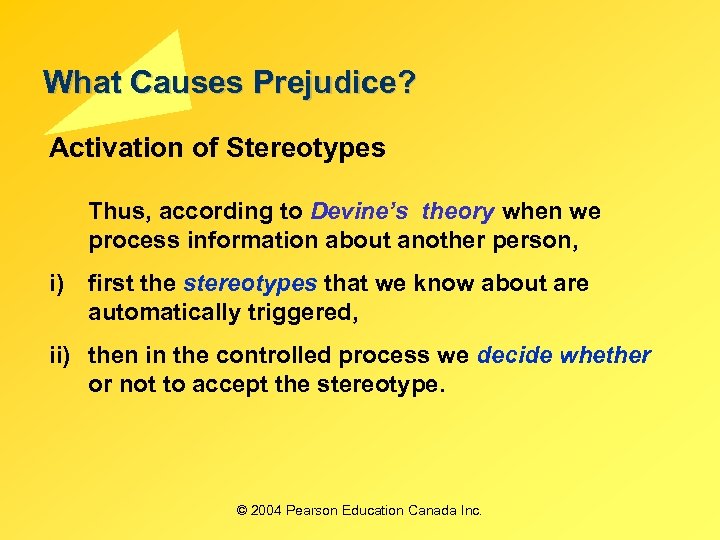 What Causes Prejudice?

Activation of Stereotypes

Thus, according to Devine's theory when we process information about another person,

i) first the stereotypes that we know about are automatically triggered,

ii) then in the controlled process we decide whether or not to accept the stereotype.

© 2004 Pearson Education Canada Inc.